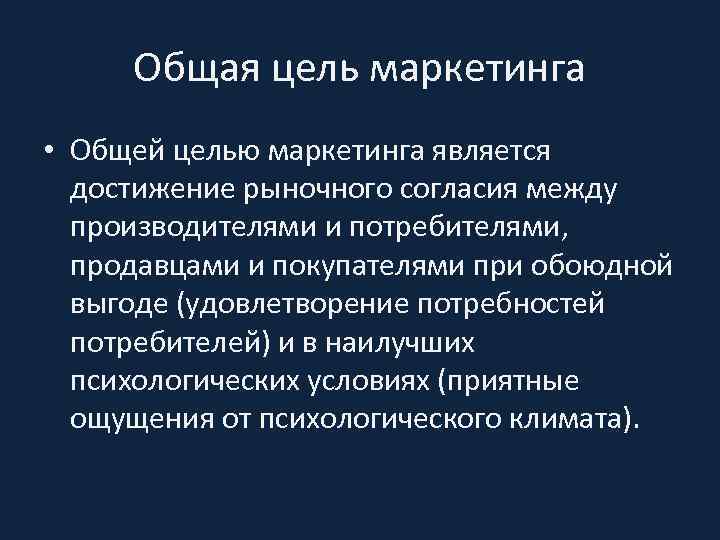 Общая цель маркетинга

• Общей целью маркетинга является достижение рыночного согласия между производителями и потребителями, продавцами и покупателями при обоюдной выгоде (удовлетворение потребностей потребителей) и в наилучших психологических условиях (приятные ощущения от психологического климата).